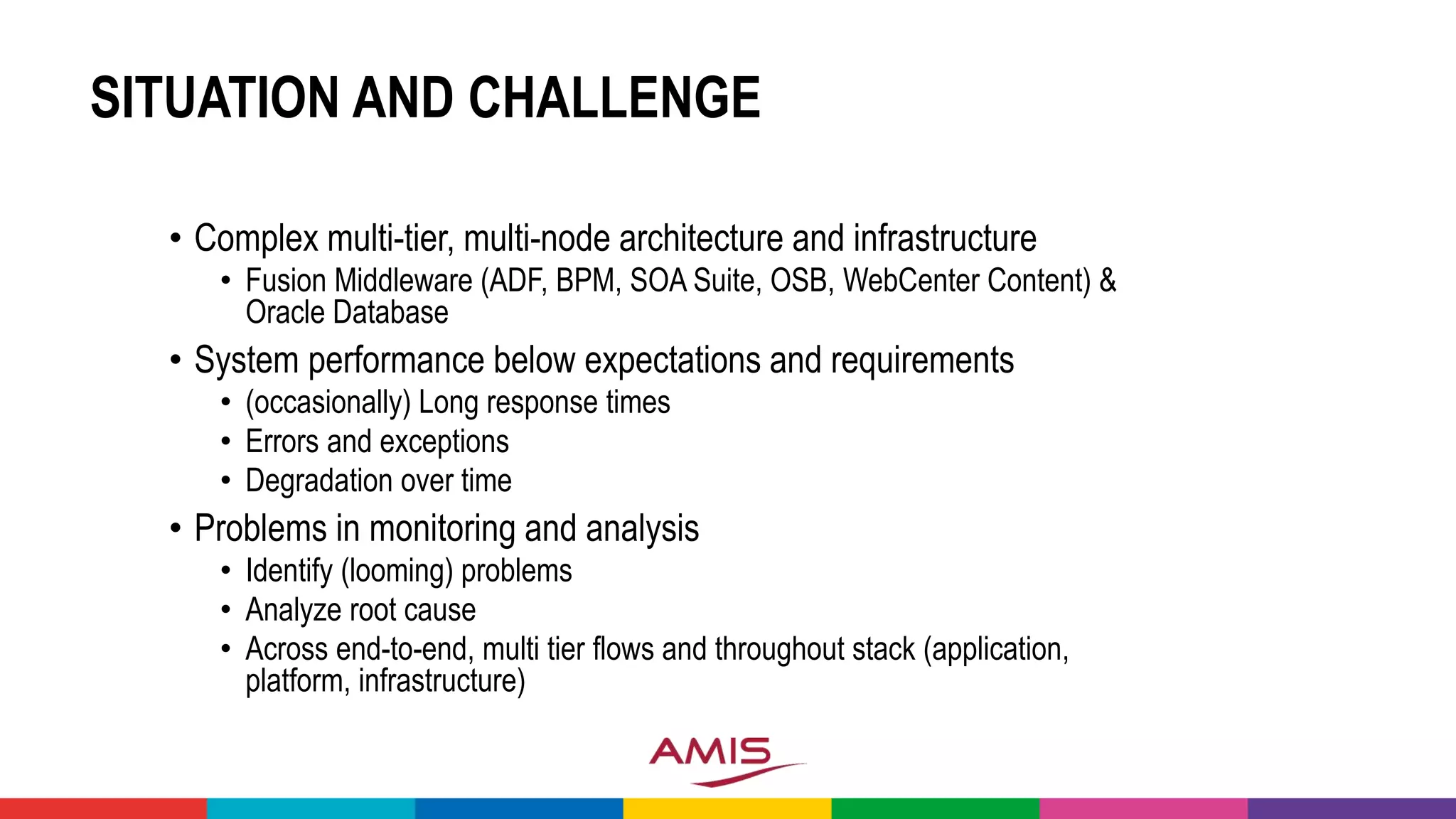 SITUATION AND CHALLENGE

• Complex multi-tier, multi-node architecture and infrastructure
  • Fusion Middleware (ADF, BPM, SOA Suite, OSB, WebCenter Content) & Oracle Database
• System performance below expectations and requirements
  • (occasionally) Long response times
  • Errors and exceptions
  • Degradation over time
• Problems in monitoring and analysis
  • Identify (looming) problems
  • Analyze root cause
  • Across end-to-end, multi tier flows and throughout stack (application, platform, infrastructure)

AMIS